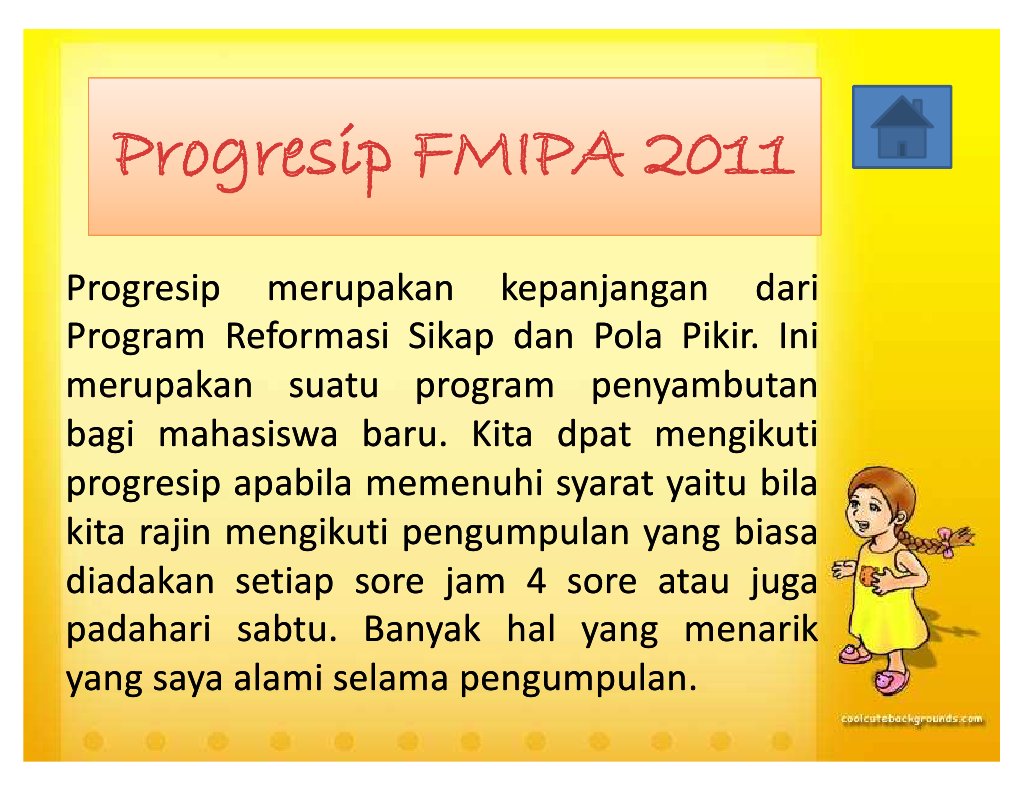 Progresip FMIPA 2011

Progresip merupakan kepanjangan dari Program Reformasi Sikap dan Pola Pikir. Ini merupakan suatu program penyambutan bagi mahasiswa baru. Kita dpat mengikuti progresip apabila memenuhi syarat yaitu bila kita rajin mengikuti pengumpulan yang biasa diadakan setiap sore jam 4 sore atau juga padahari sabtu. Banyak hal yang menarik yang saya alami selama pengumpulan.

coolcutebackgrounds.com